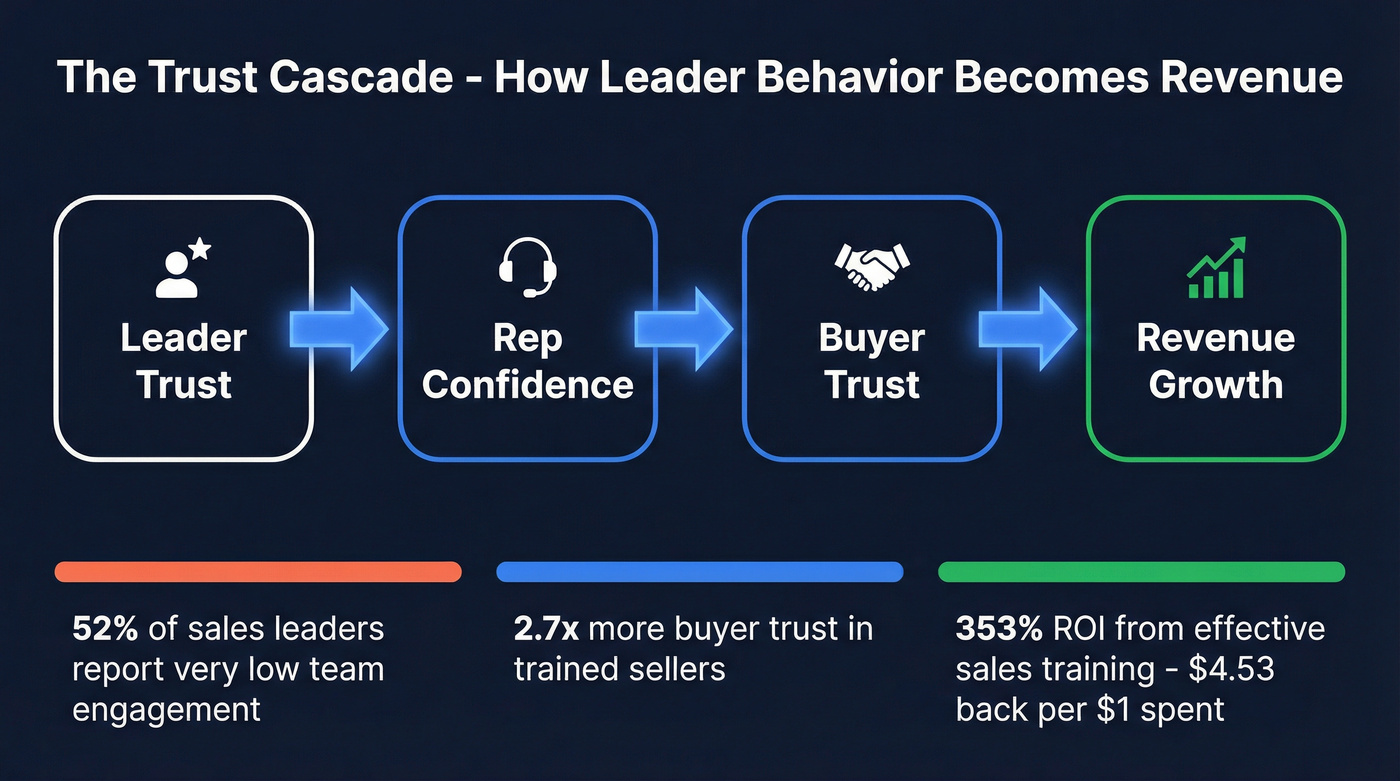 The Trust Cascade - How Leader Behavior Becomes Revenue

Leader Trust

Rep Confidence

Buyer Trust

Revenue Growth

52% of sales leaders report very low team engagement

2.7x more buyer trust in trained sellers

353% ROI from effective sales training - \$4.53 back per \$1 spent